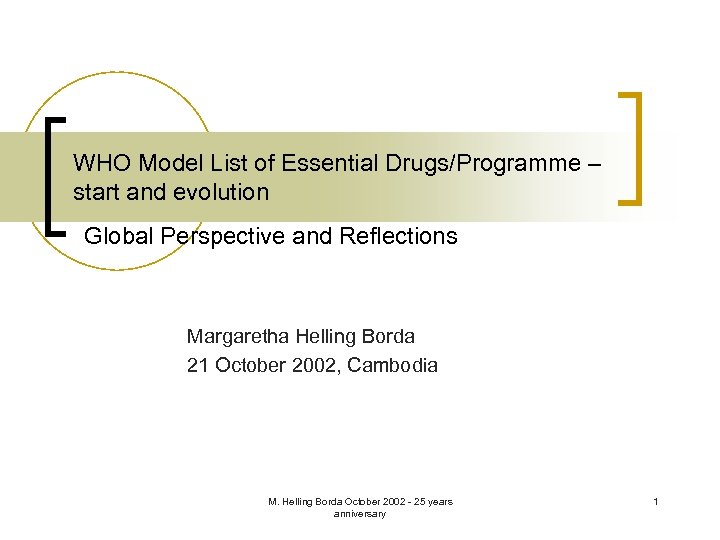 WHO Model List of Essential Drugs/Programme – start and evolution

Global Perspective and Reflections

Margaretha Helling Borda
21 October 2002, Cambodia

M. Helling Borda October 2002 - 25 years anniversary

1